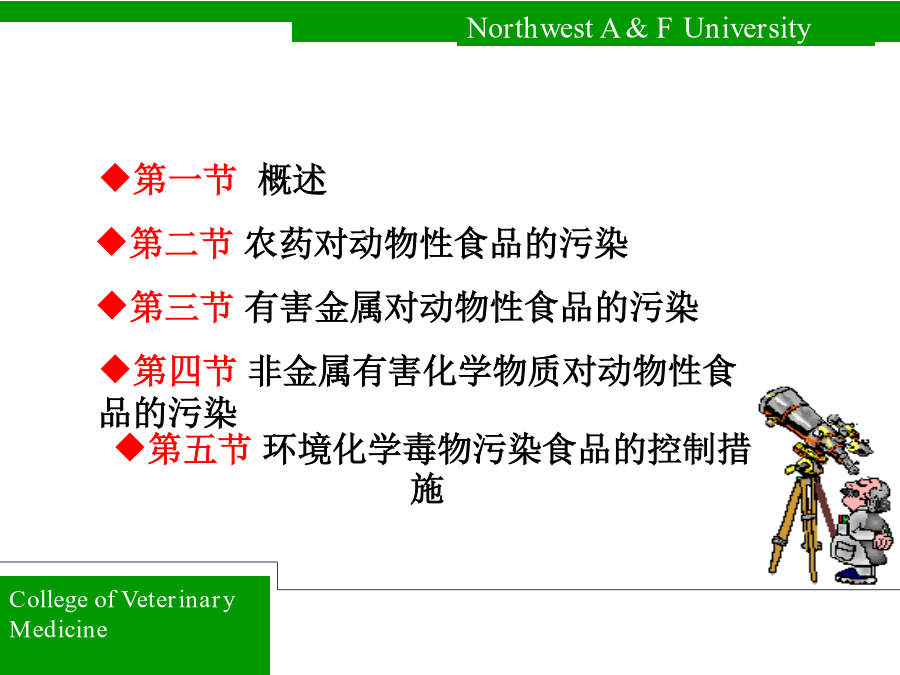 Northwest A & F University

◆第一节 概述

◆第二节 农药对动物性食品的污染

◆第三节 有害金属对动物性食品的污染

◆第四节 非金属有害化学物质对动物性食品的污染

◆第五节 环境化学毒物污染食品的控制措施

College of Veterinary Medicine